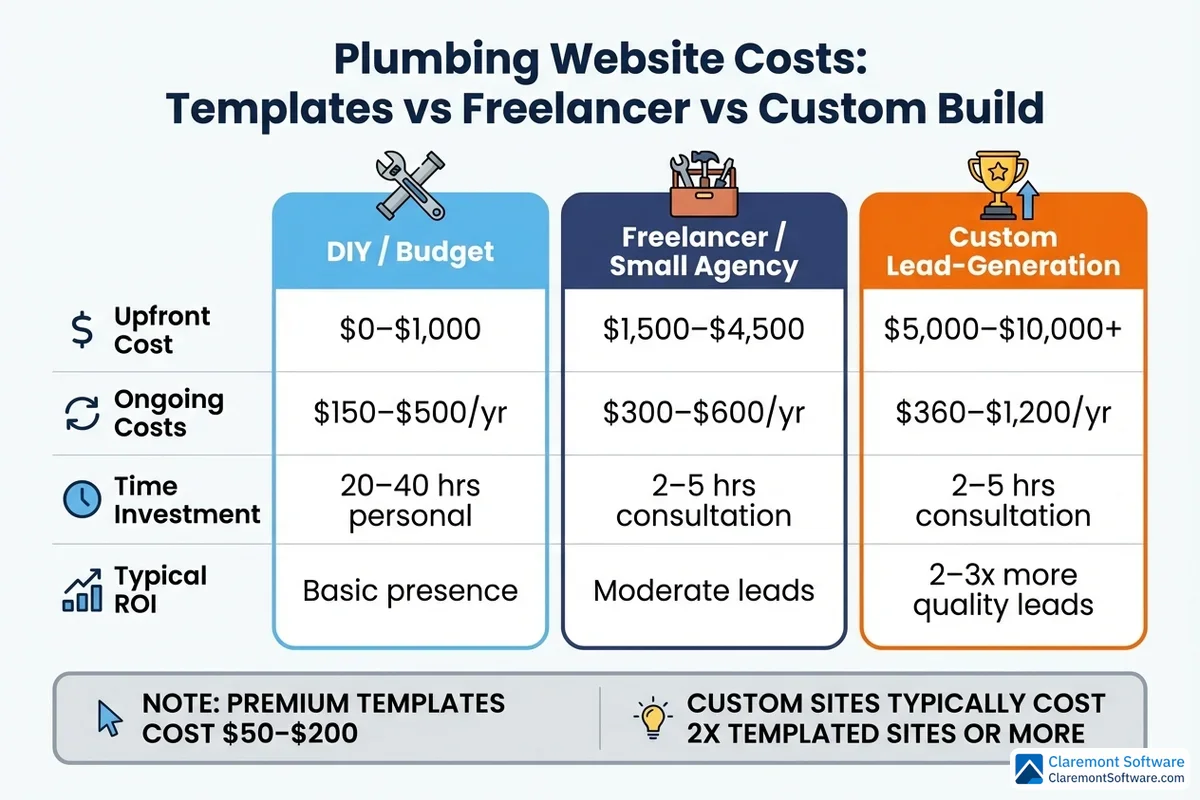 Plumbing Website Costs: Templates vs Freelancer vs Custom Build

| | DIY / Budget | Freelancer / Small Agency | Custom Lead-Generation |
|---|---|---|---|
| Upfront Cost | \$0–\$1,000 | \$1,500–\$4,500 | \$5,000–\$10,000+ |
| Ongoing Costs | \$150–\$500/yr | \$300–\$600/yr | \$360–\$1,200/yr |
| Time Investment | 20–40 hrs personal | 2–5 hrs consultation | 2–5 hrs consultation |
| Typical ROI | Basic presence | Moderate leads | 2–3x more quality leads |

NOTE: PREMIUM TEMPLATES COST \$50-\$200

CUSTOM SITES TYPICALLY COST 2X TEMPLATED SITES OR MORE

Claremont Software
ClaremontSoftware.com